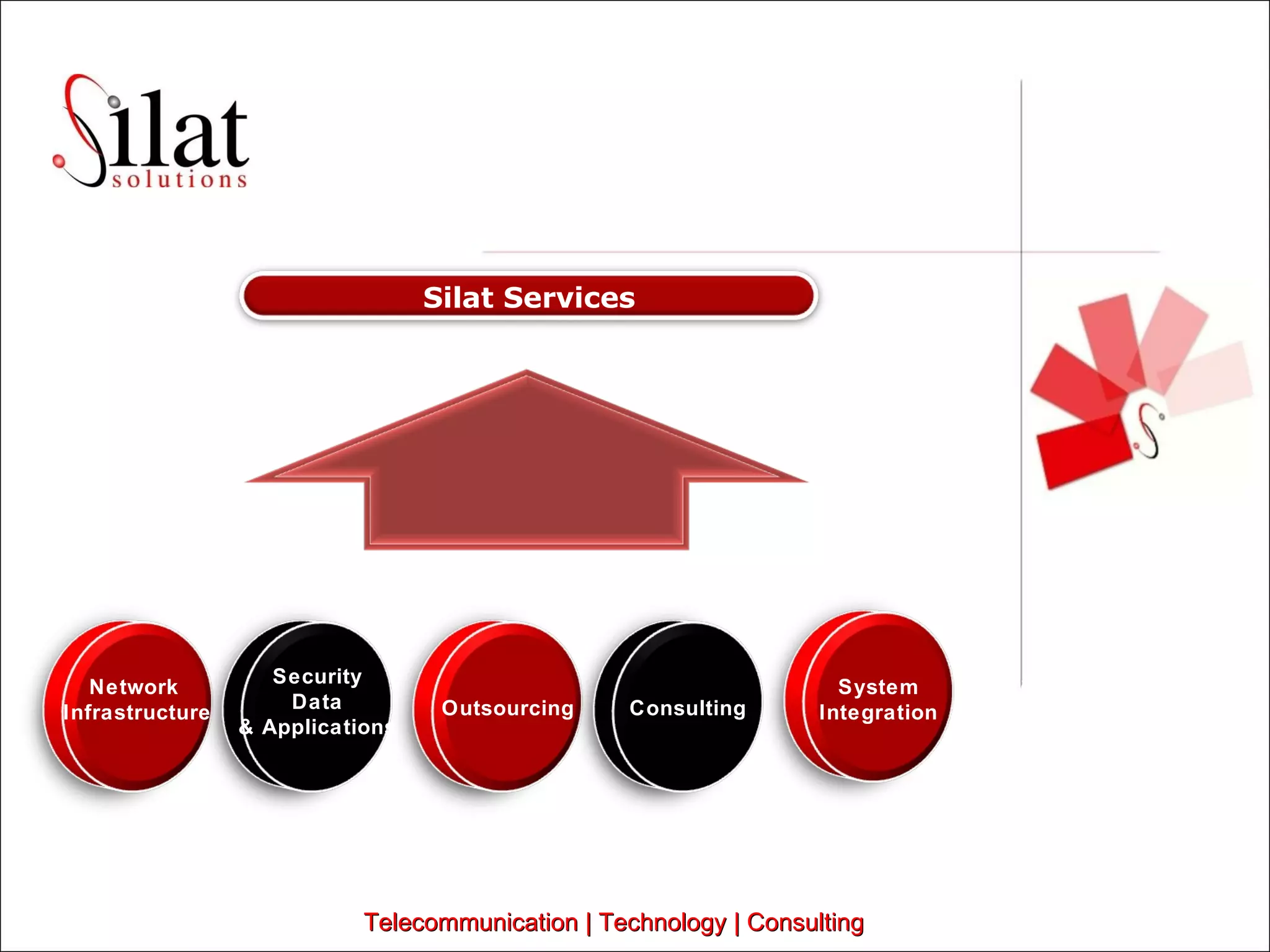 Silat
solutions

Silat Services

Network Infrastructure

Security Data & Applications

Outsourcing

Consulting

System Integration

Telecommunication | Technology | Consulting